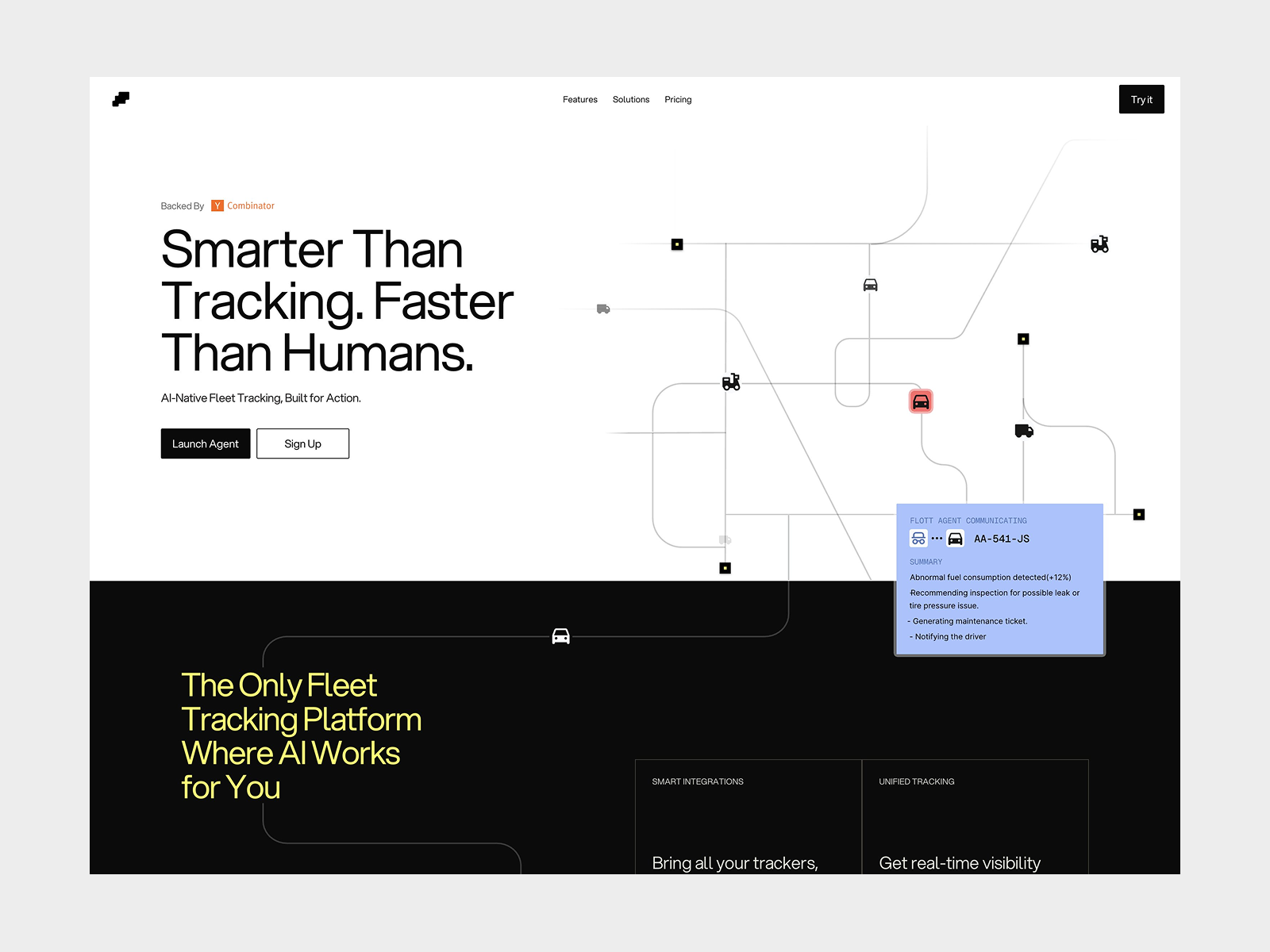 Features Solutions Pricing

Try it

Backed By Y Combinator

Smarter Than Tracking. Faster Than Humans.

AI-Native Fleet Tracking, Built for Action.

Launch Agent

Sign Up

FLOTT AGENT COMMUNICATING

AA-541-JS

SUMMARY

Abnormal fuel consumption detected(+12%)

Recommending inspection for possible leak or tire pressure issue.

- Generating maintenance ticket.

- Notifying the driver

The Only Fleet Tracking Platform Where AI Works for You

SMART INTEGRATIONS

Bring all your trackers,

UNIFIED TRACKING

Get real-time visibility